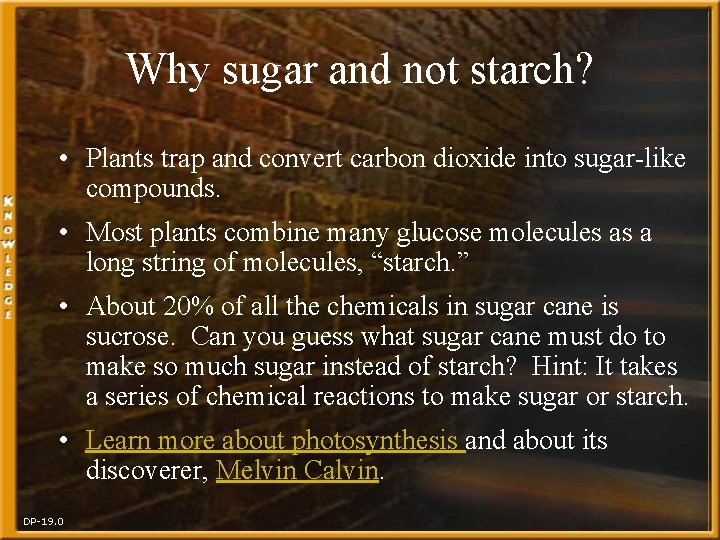 KNOWLEDGE

Why sugar and not starch?

• Plants trap and convert carbon dioxide into sugar-like compounds.

• Most plants combine many glucose molecules as a long string of molecules, “starch.”

• About 20% of all the chemicals in sugar cane is sucrose. Can you guess what sugar cane must do to make so much sugar instead of starch? Hint: It takes a series of chemical reactions to make sugar or starch.

• Learn more about photosynthesis and about its discoverer, Melvin Calvin.

DP-19.0